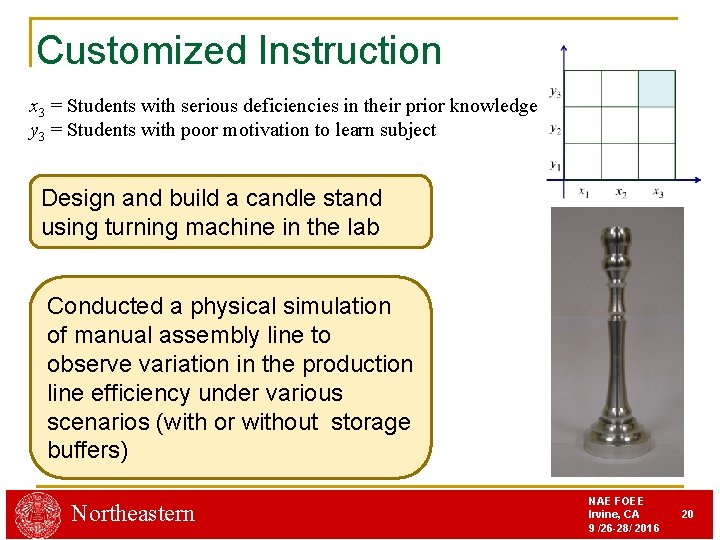 Customized Instruction

$x_3$ = Students with serious deficiencies in their prior knowledge
$y_3$ = Students with poor motivation to learn subject

$y_3$
$y_2$
$y_1$
$x_1$ $x_2$ $x_3$

Design and build a candle stand using turning machine in the lab

Conducted a physical simulation of manual assembly line to observe variation in the production line efficiency under various scenarios (with or without storage buffers)

Northeastern

NAE FOEE
Irvine, CA
9 /26-28/ 2016

20